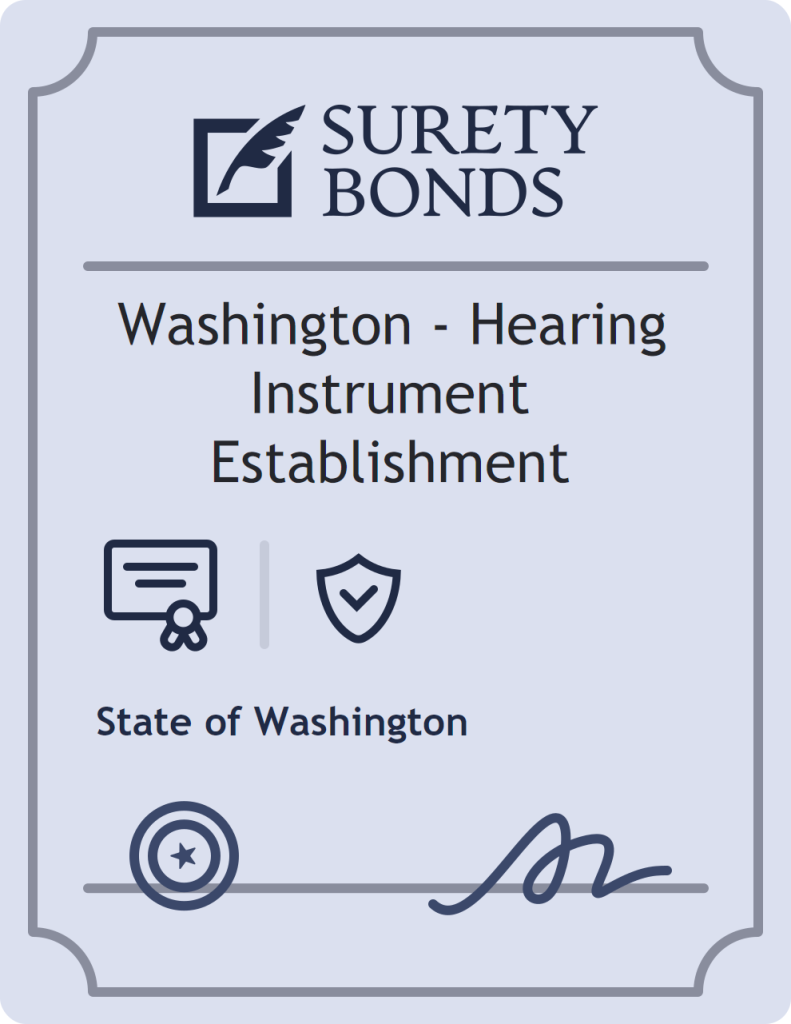 SURETY BONDS

Washington - Hearing Instrument Establishment

State of Washington